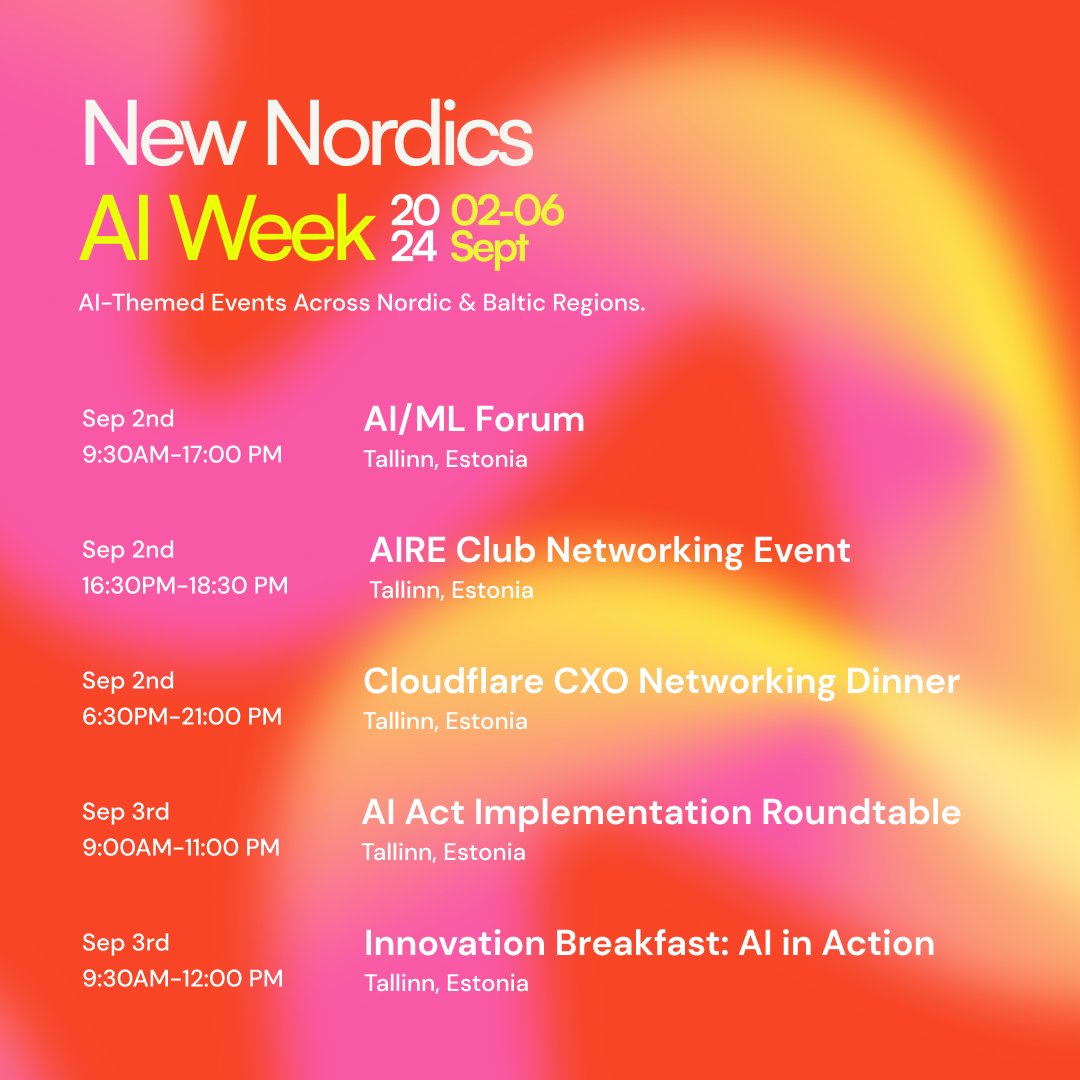 New Nordics
AI Week 20 24 02-06 Sept

AI-Themed Events Across Nordic & Baltic Regions.

Sep 2nd
9:30AM-17:00 PM

AI/ML Forum
Tallinn, Estonia

Sep 2nd
16:30PM-18:30 PM

AIRE Club Networking Event
Tallinn, Estonia

Sep 2nd
6:30PM-21:00 PM

Cloudflare CXO Networking Dinner
Tallinn, Estonia

Sep 3rd
9:00AM-11:00 PM

AI Act Implementation Roundtable
Tallinn, Estonia

Sep 3rd
9:30AM-12:00 PM

Innovation Breakfast: AI in Action
Tallinn, Estonia